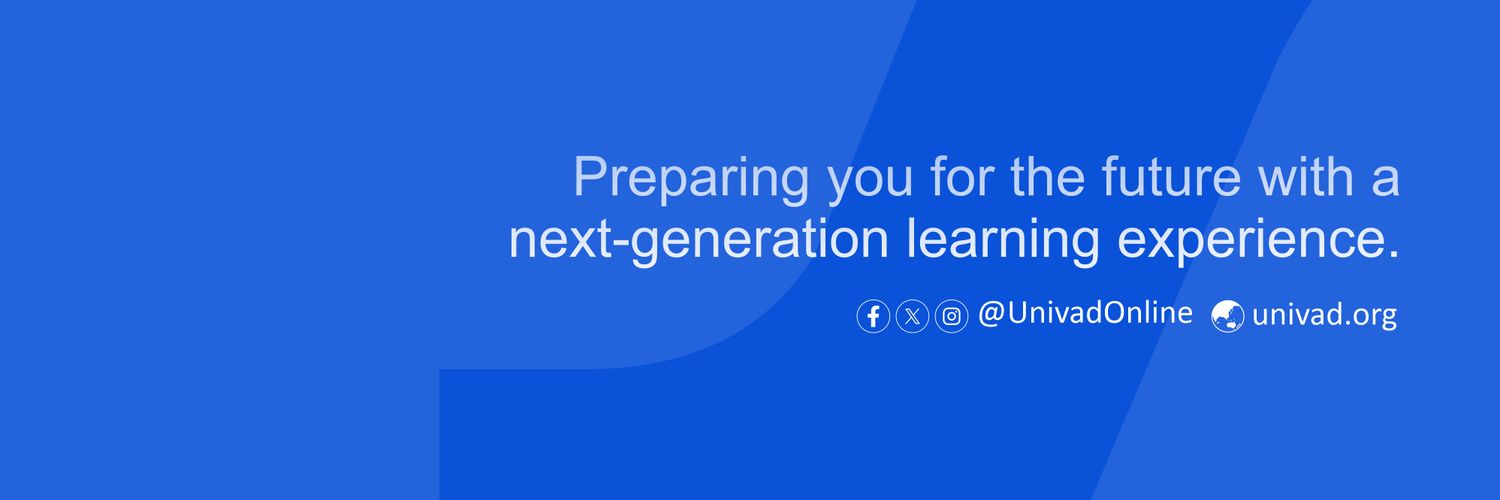 Preparing you for the future with a next-generation learning experience.

@UnivadOnline univad.org